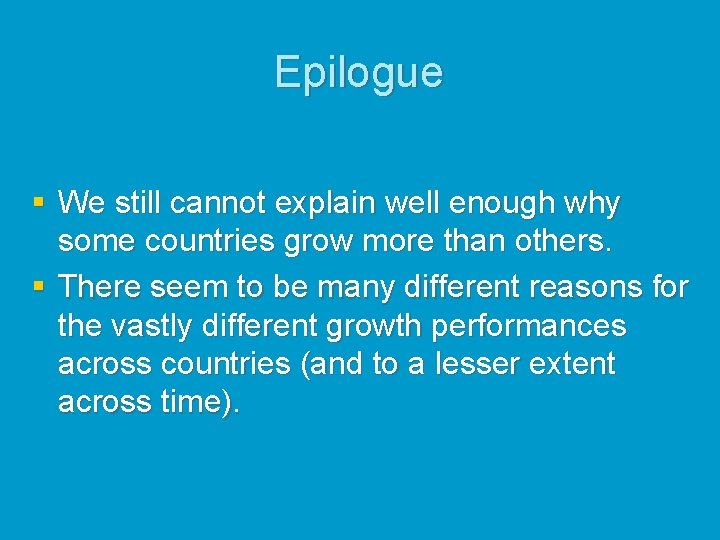 Epilogue

▪ We still cannot explain well enough why some countries grow more than others.

▪ There seem to be many different reasons for the vastly different growth performances across countries (and to a lesser extent across time).